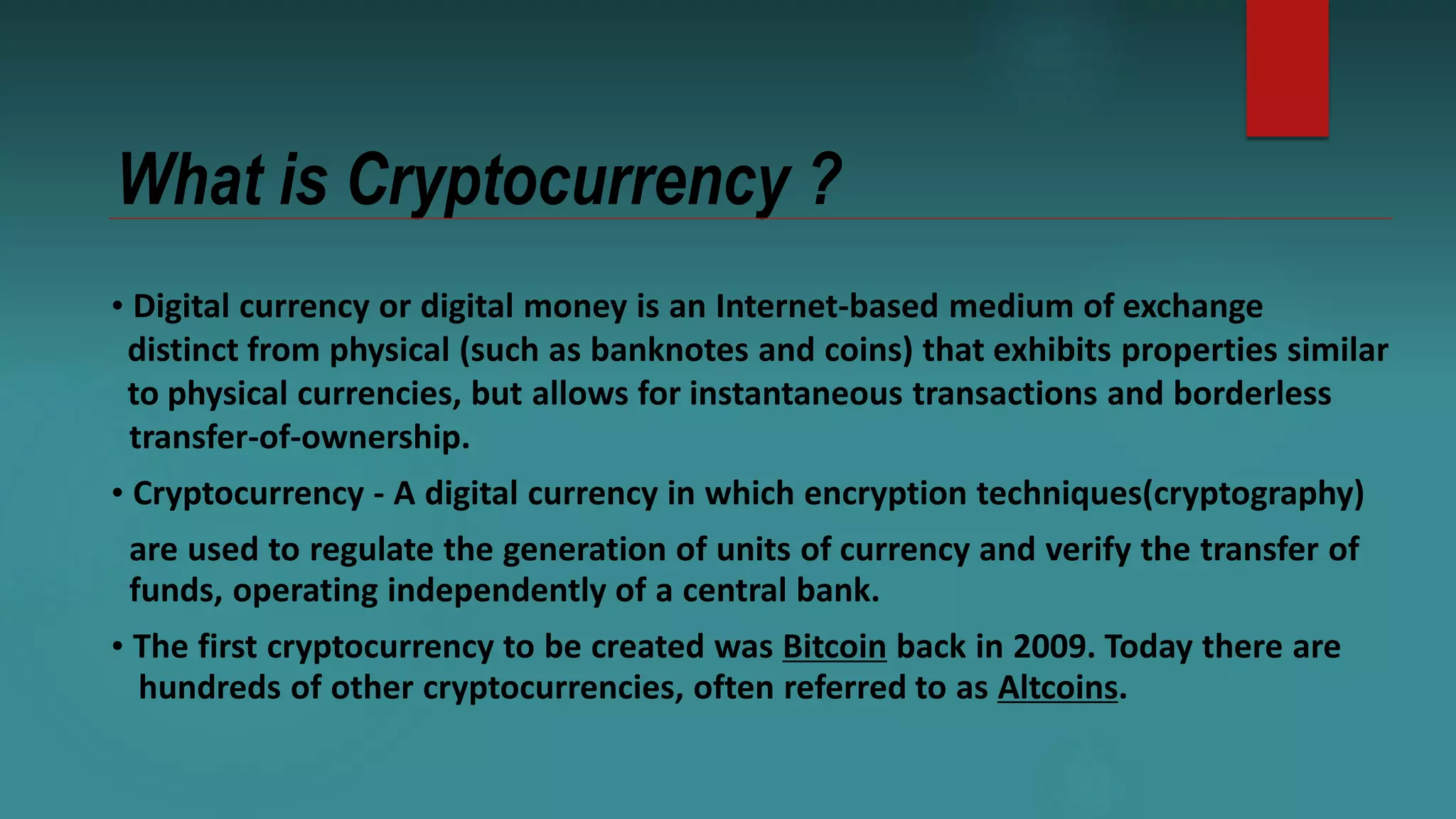 What is Cryptocurrency ?

• Digital currency or digital money is an Internet-based medium of exchange distinct from physical (such as banknotes and coins) that exhibits properties similar to physical currencies, but allows for instantaneous transactions and borderless transfer-of-ownership.

• Cryptocurrency - A digital currency in which encryption techniques(cryptography) are used to regulate the generation of units of currency and verify the transfer of funds, operating independently of a central bank.

• The first cryptocurrency to be created was Bitcoin back in 2009. Today there are hundreds of other cryptocurrencies, often referred to as Altcoins.